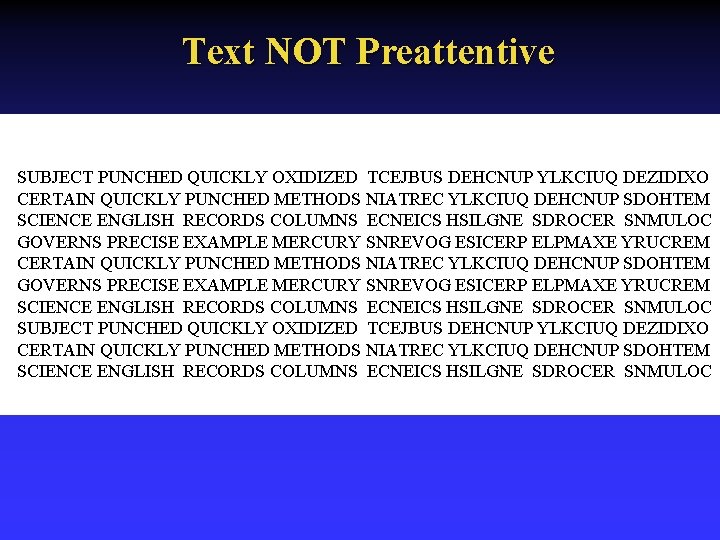 Text NOT Preattentive

SUBJECT PUNCHED QUICKLY OXIDIZED TCEJBUS DEHCNUP YLKCIUQ DEZIDIXO
CERTAIN QUICKLY PUNCHED METHODS NIATREC YLKCIUQ DEHCNUP SDOHTEM
SCIENCE ENGLISH RECORDS COLUMNS ECNEICS HSILGNE SDROCER SNMULOC
GOVERNS PRECISE EXAMPLE MERCURY SNREVOG ESICERP ELPMAXE YRUCREM
CERTAIN QUICKLY PUNCHED METHODS NIATREC YLKCIUQ DEHCNUP SDOHTEM
GOVERNS PRECISE EXAMPLE MERCURY SNREVOG ESICERP ELPMAXE YRUCREM
SCIENCE ENGLISH RECORDS COLUMNS ECNEICS HSILGNE SDROCER SNMULOC
SUBJECT PUNCHED QUICKLY OXIDIZED TCEJBUS DEHCNUP YLKCIUQ DEZIDIXO
CERTAIN QUICKLY PUNCHED METHODS NIATREC YLKCIUQ DEHCNUP SDOHTEM
SCIENCE ENGLISH RECORDS COLUMNS ECNEICS HSILGNE SDROCER SNMULOC